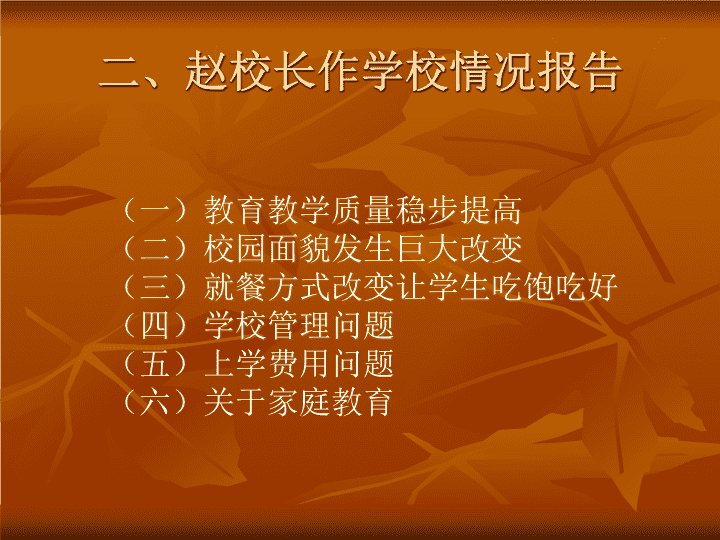 二、赵校长作学校情况报告

（一）教育教学质量稳步提高
（二）校园面貌发生巨大改变
（三）就餐方式改变让学生吃饱吃好
（四）学校管理问题
（五）上学费用问题
（六）关于家庭教育